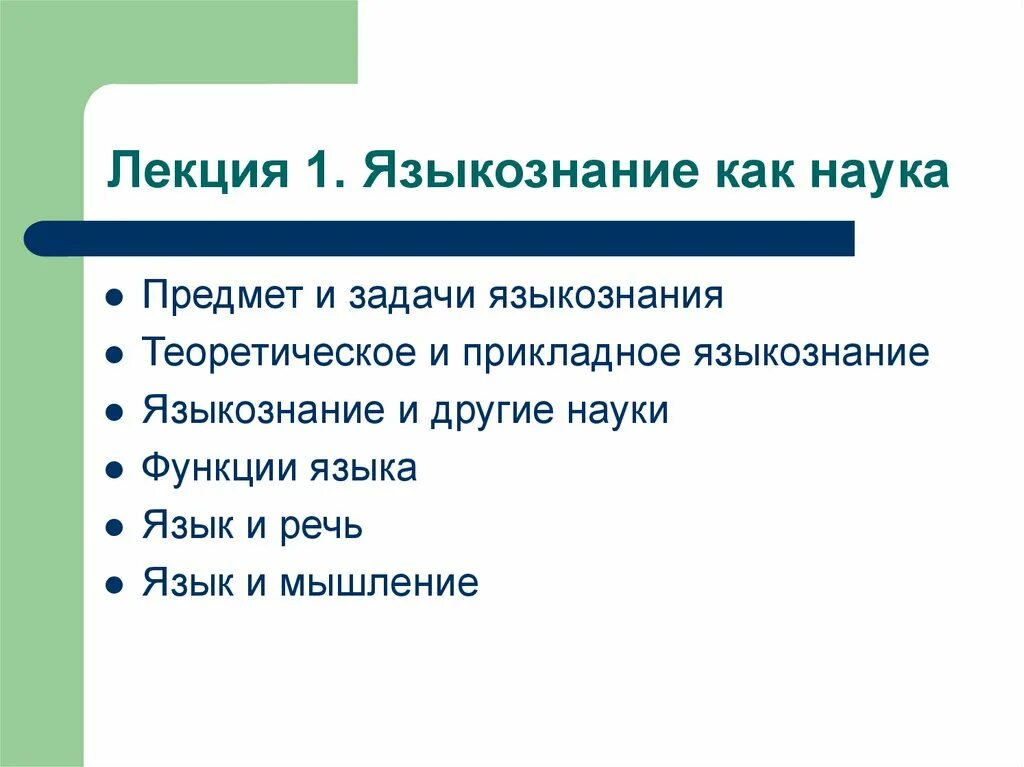 Лекция 1. Языкознание как наука

- Предмет и задачи языкознания
- Теоретическое и прикладное языкознание
- Языкознание и другие науки
- Функции языка
- Язык и речь
- Язык и мышление